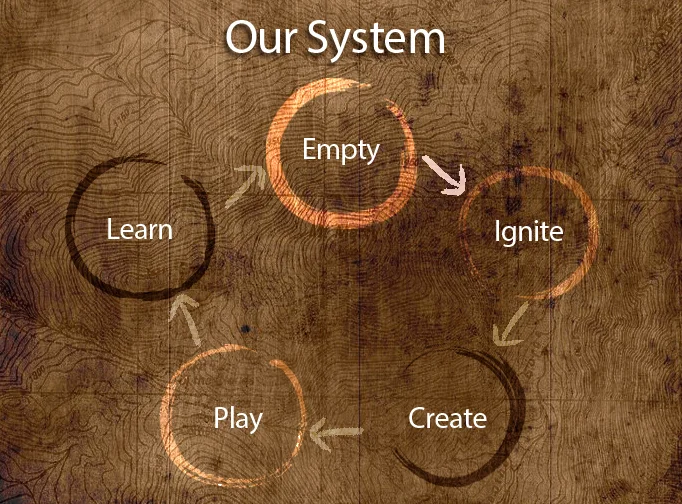 Our System

Empty

Ignite

Create

Play

Learn